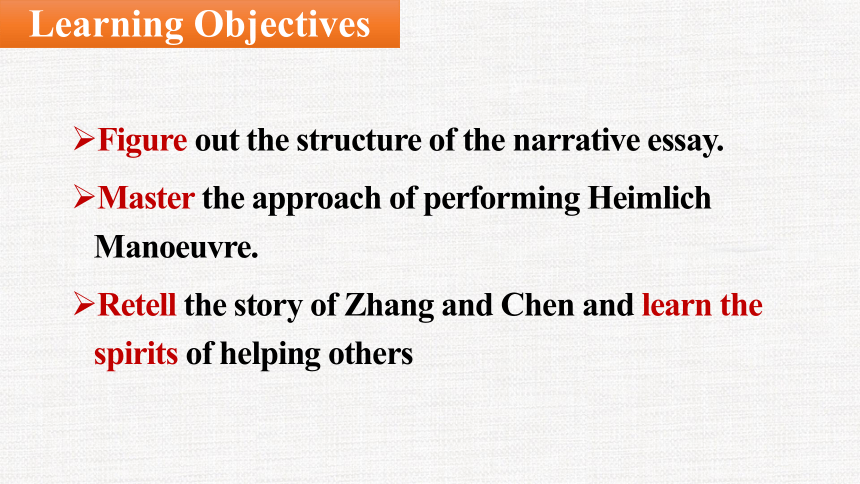 Learning Objectives

➢Figure out the structure of the narrative essay.

➢Master the approach of performing Heimlich Manoeuvre.

➢Retell the story of Zhang and Chen and learn the spirits of helping others